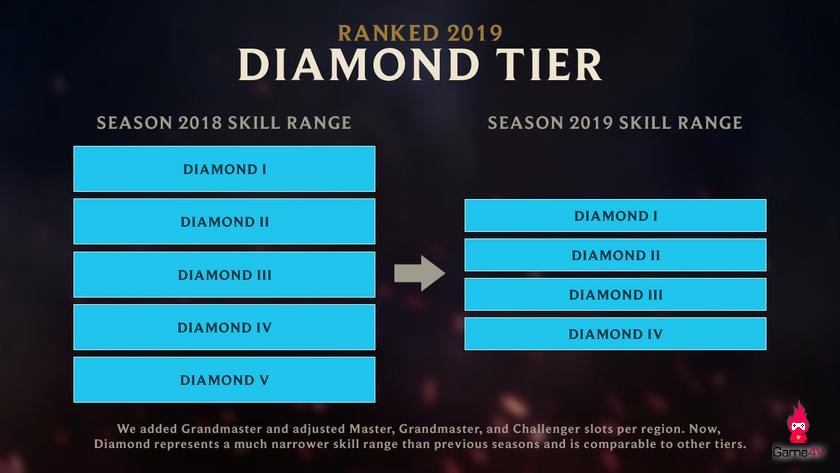 RANKED 2019
DIAMOND TIER

SEASON 2018 SKILL RANGE

DIAMOND I

DIAMOND II

DIAMOND III

DIAMOND IV

DIAMOND V

SEASON 2019 SKILL RANGE

DIAMOND I

DIAMOND II

DIAMOND III

DIAMOND IV

We added Grandmaster and adjusted Master, Grandmaster, and Challenger slots per region. Now, Diamond represents a much narrower skill range than previous seasons and is comparable to other tiers.

Game4V